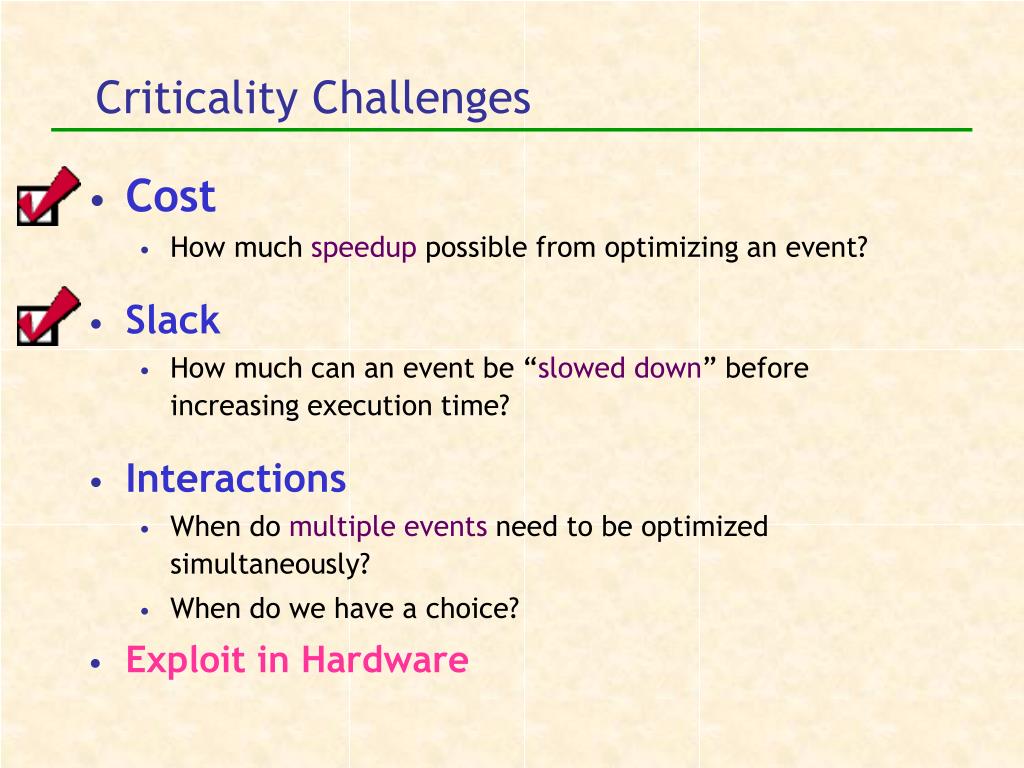 Criticality Challenges

• Cost
  • How much speedup possible from optimizing an event?

• Slack
  • How much can an event be “slowed down” before increasing execution time?

• Interactions
  • When do multiple events need to be optimized simultaneously?
  • When do we have a choice?

• Exploit in Hardware